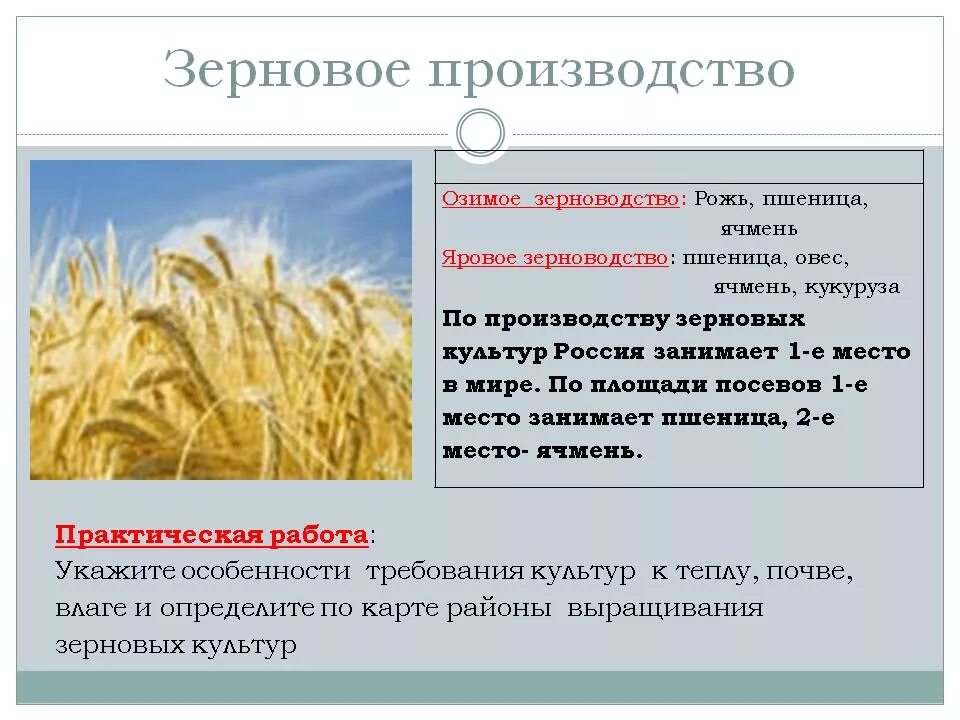 Зерновое производство

Озимое зерноводство: Рожь, пшеница, ячмень
Яровое зерноводство: пшеница, овес, ячмень, кукуруза
По производству зерновых культур Россия занимает 1-е место в мире. По площади посевов 1-е место занимает пшеница, 2-е место- ячмень.

Практическая работа:
Укажите особенности требования культур к теплу, почве, влаге и определите по карте районы выращивания зерновых культур